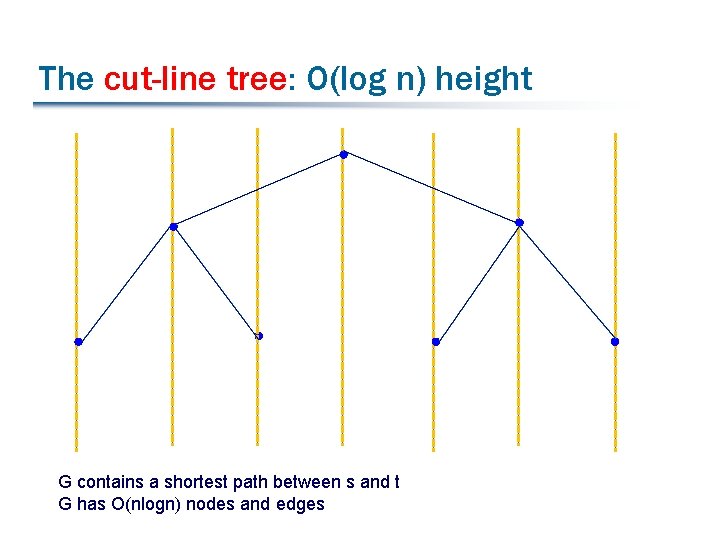 The cut-line tree: O(log n) height

G contains a shortest path between s and t
G has O(nlogn) nodes and edges